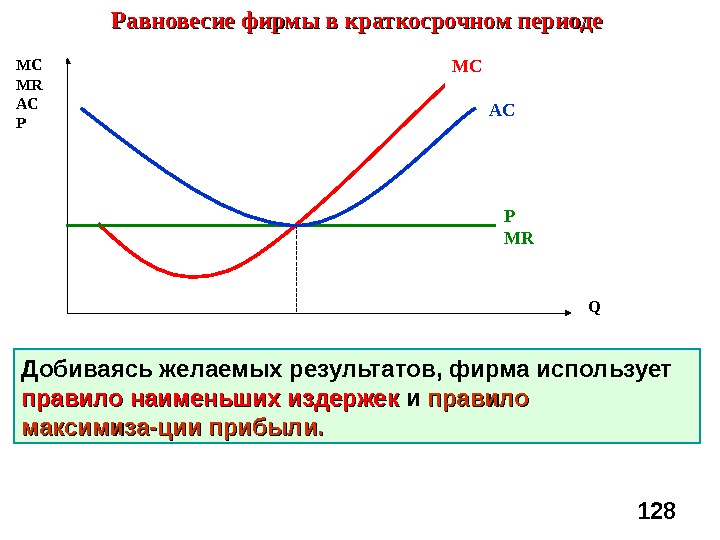 Равновесие фирмы в краткосрочном периоде

MC
MR
AC
P

MC

AC

P
MR

Q

Добиваясь желаемых результатов, фирма использует правило наименьших издержек и правило максимиза-ции прибыли.

128